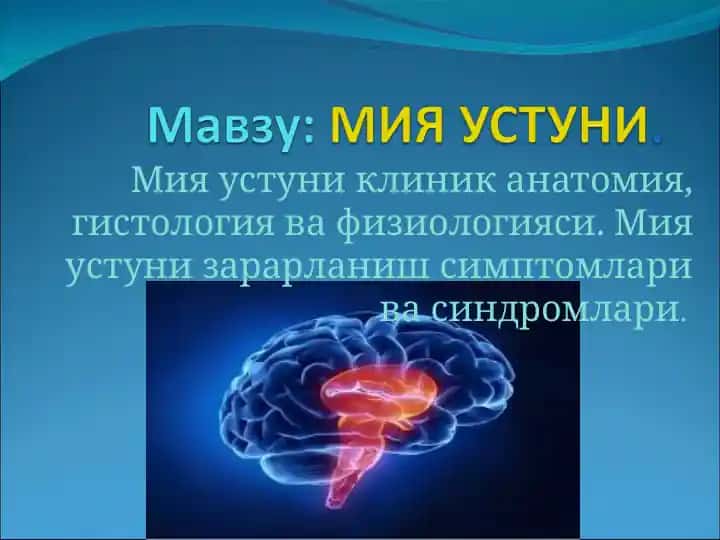 Мавзу: МИЯ УСТУНИ.

Мия устуни клиник анатомия, гистология ва физиологияси. Мия устуни зарарланиш симптомлари ва синдромлари.